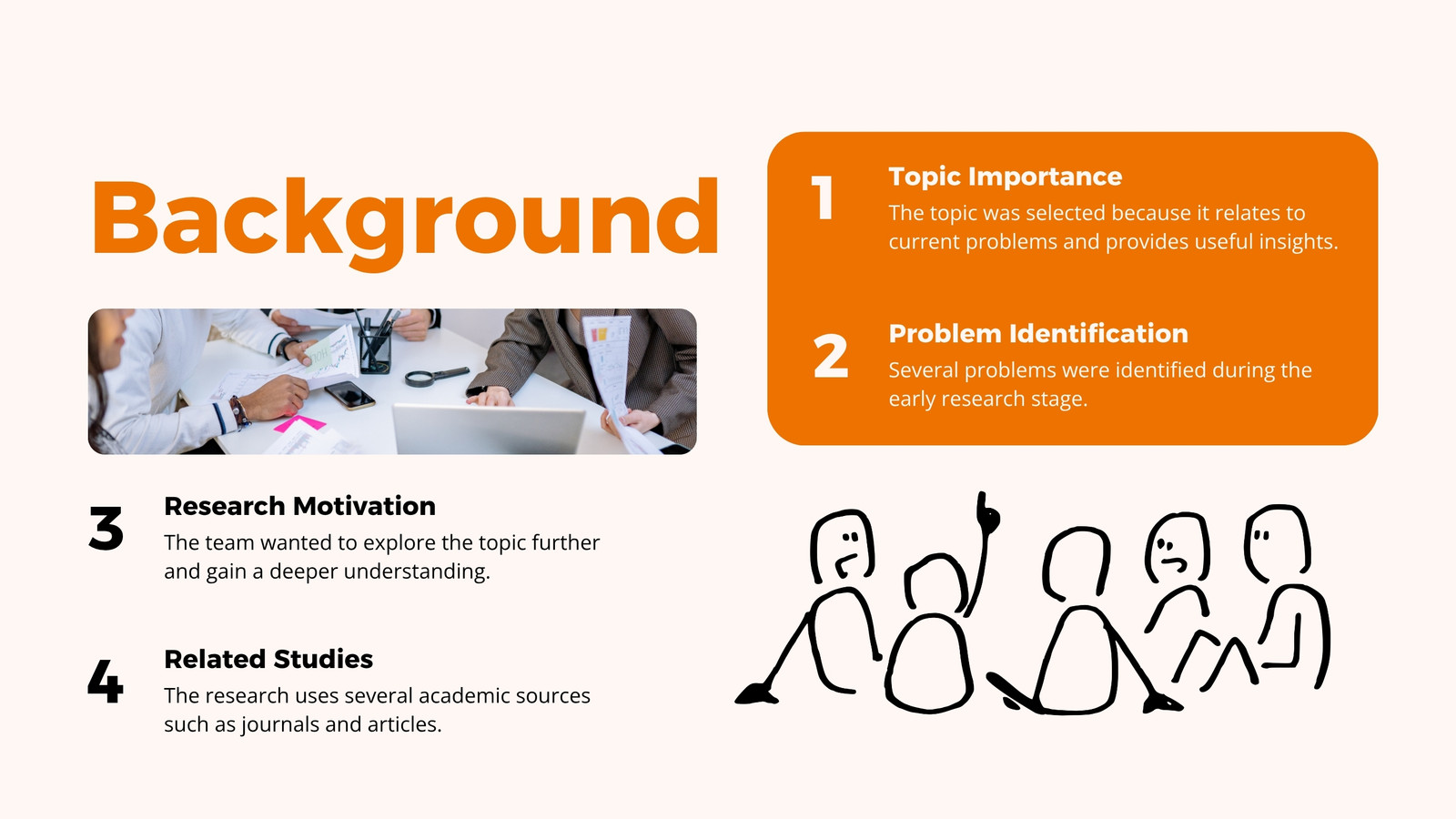 Background

1
Topic Importance
The topic was selected because it relates to current problems and provides useful insights.

2
Problem Identification
Several problems were identified during the early research stage.

3
Research Motivation
The team wanted to explore the topic further and gain a deeper understanding.

4
Related Studies
The research uses several academic sources such as journals and articles.